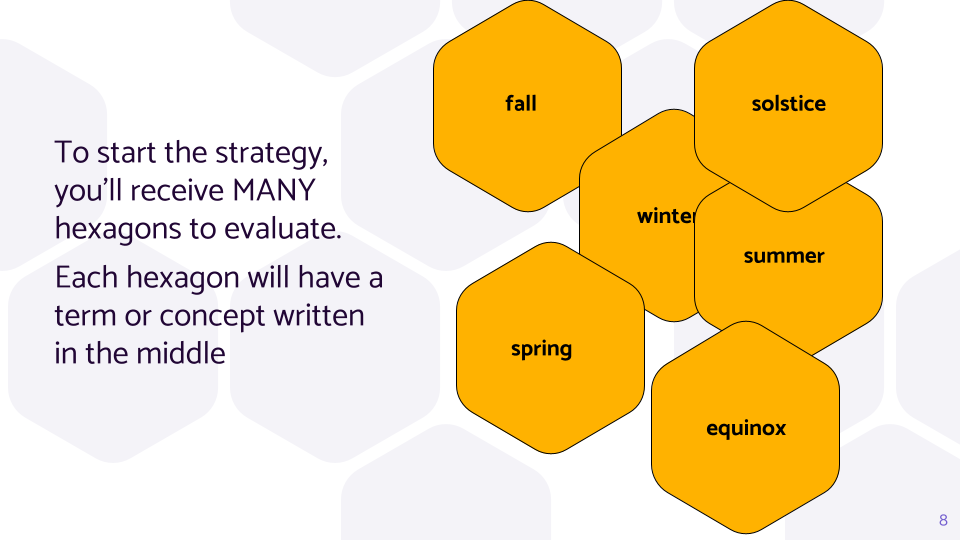 To start the strategy, you'll receive MANY hexagons to evaluate.

Each hexagon will have a term or concept written in the middle

fall

solstice

winte

summer

spring

equinox

8